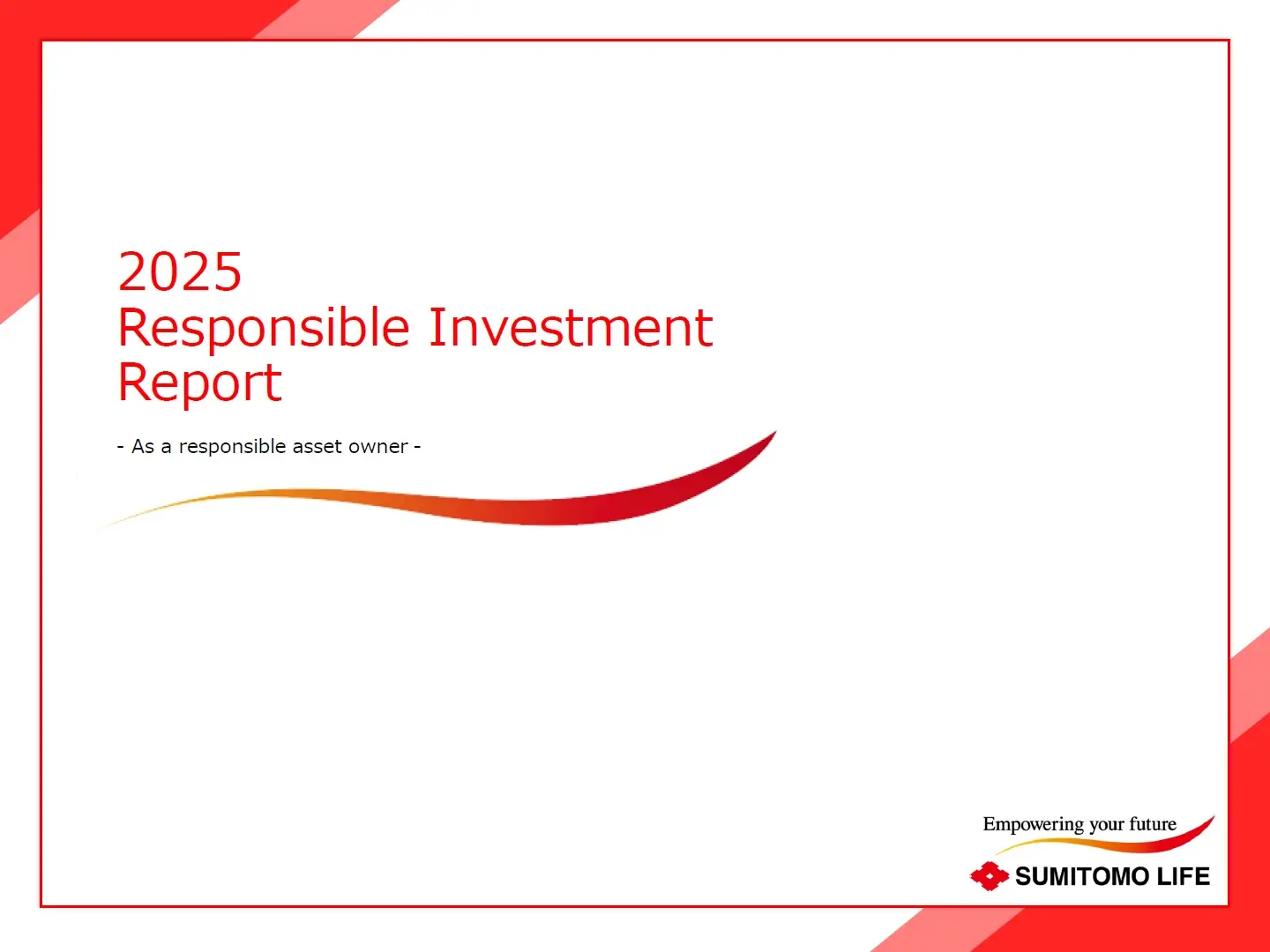 2025
Responsible Investment Report

- As a responsible asset owner -

Empowering your future
SUMITOMO LIFE